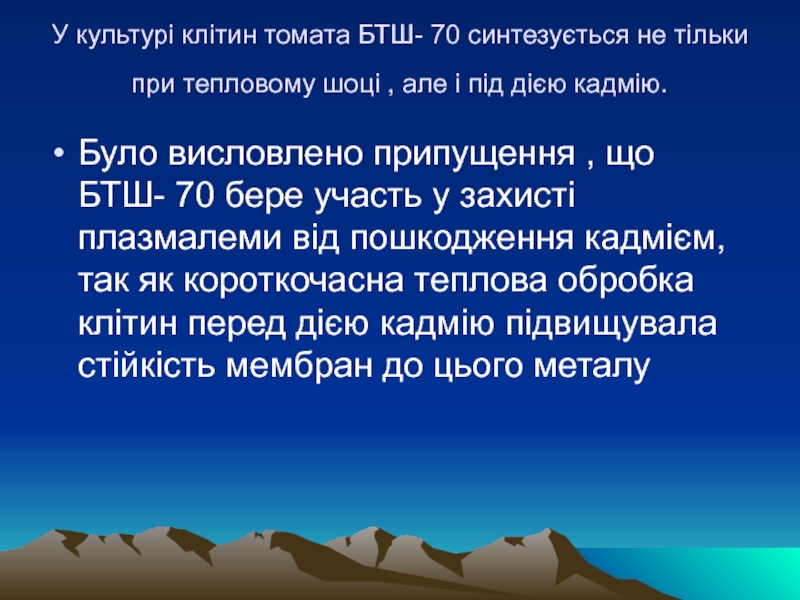 У культурі клітин томата БТШ- 70 синтезується не тільки при тепловому шоці , але і під дією кадмію.

• Було висловлено припущення , що БТШ- 70 бере участь у захисті плазмалеми від пошкодження кадмієм, так як короткочасна теплова обробка клітин перед дією кадмію підвищувала стійкість мембран до цього металу